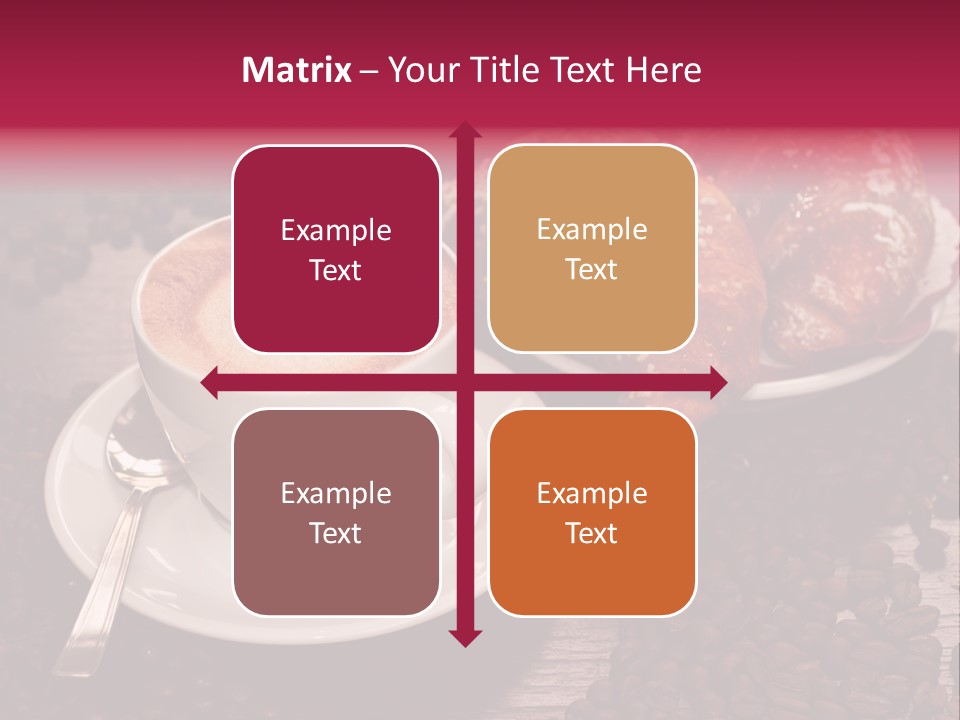 Matrix – Your Title Text Here

Example Text

Example Text

Example Text

Example Text